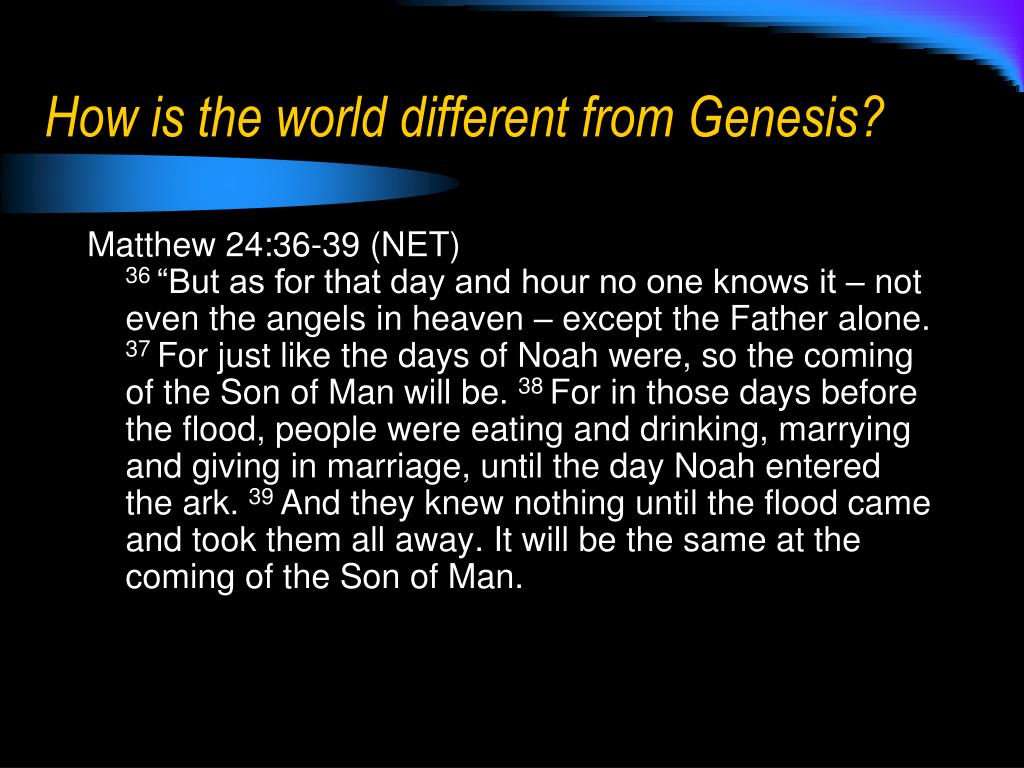 How is the world different from Genesis?

Matthew 24:36-39 (NET)
$^{36}$ “But as for that day and hour no one knows it – not even the angels in heaven – except the Father alone. $^{37}$ For just like the days of Noah were, so the coming of the Son of Man will be. $^{38}$ For in those days before the flood, people were eating and drinking, marrying and giving in marriage, until the day Noah entered the ark. $^{39}$ And they knew nothing until the flood came and took them all away. It will be the same at the coming of the Son of Man.